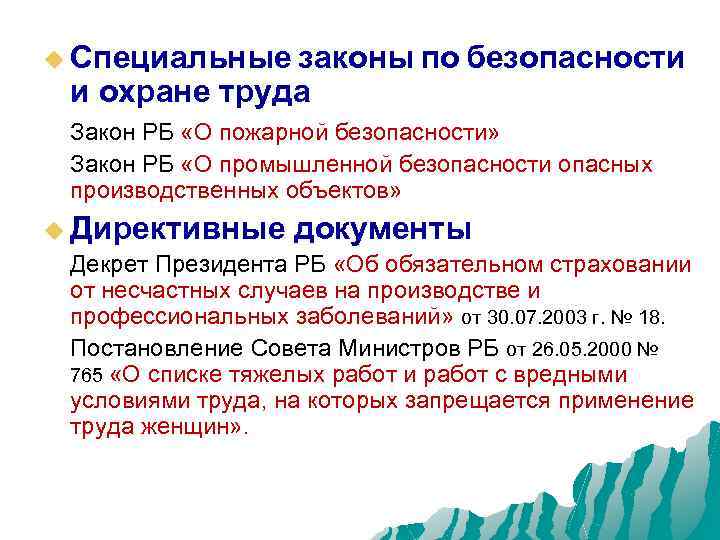 Специальные законы по безопасности и охране труда

Закон РБ «О пожарной безопасности»

Закон РБ «О промышленной безопасности опасных производственных объектов»

Директивные документы

Декрет Президента РБ «Об обязательном страховании от несчастных случаев на производстве и профессиональных заболеваний» от 30.07.2003 г. № 18.

Постановление Совета Министров РБ от 26.05.2000 № 765 «О списке тяжелых работ и работ с вредными условиями труда, на которых запрещается применение труда женщин».